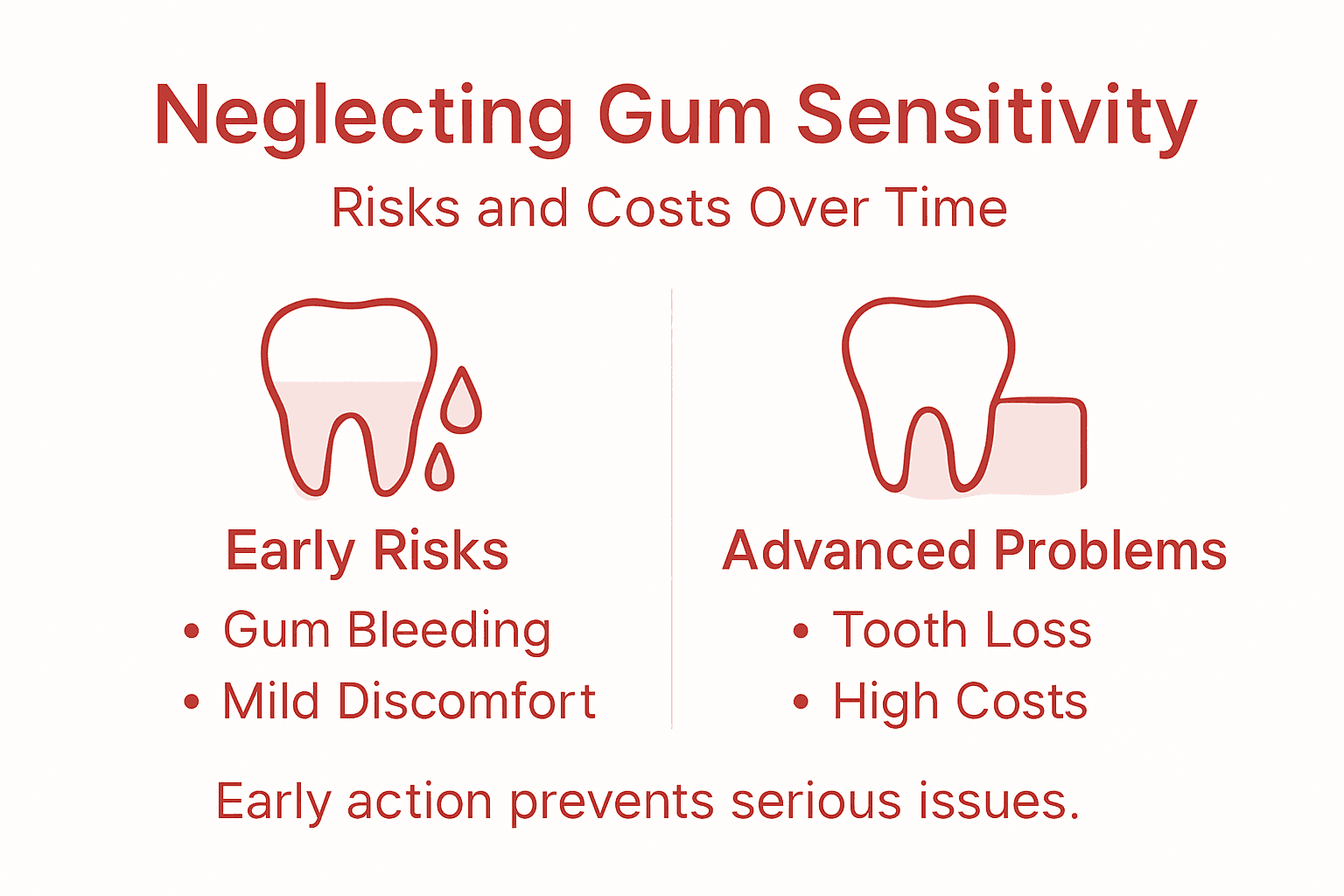 Neglecting Gum Sensitivity
Risks and Costs Over Time

Early Risks
• Gum Bleeding
• Mild Discomfort

Advanced Problems
• Tooth Loss
• High Costs

Early action prevents serious issues.